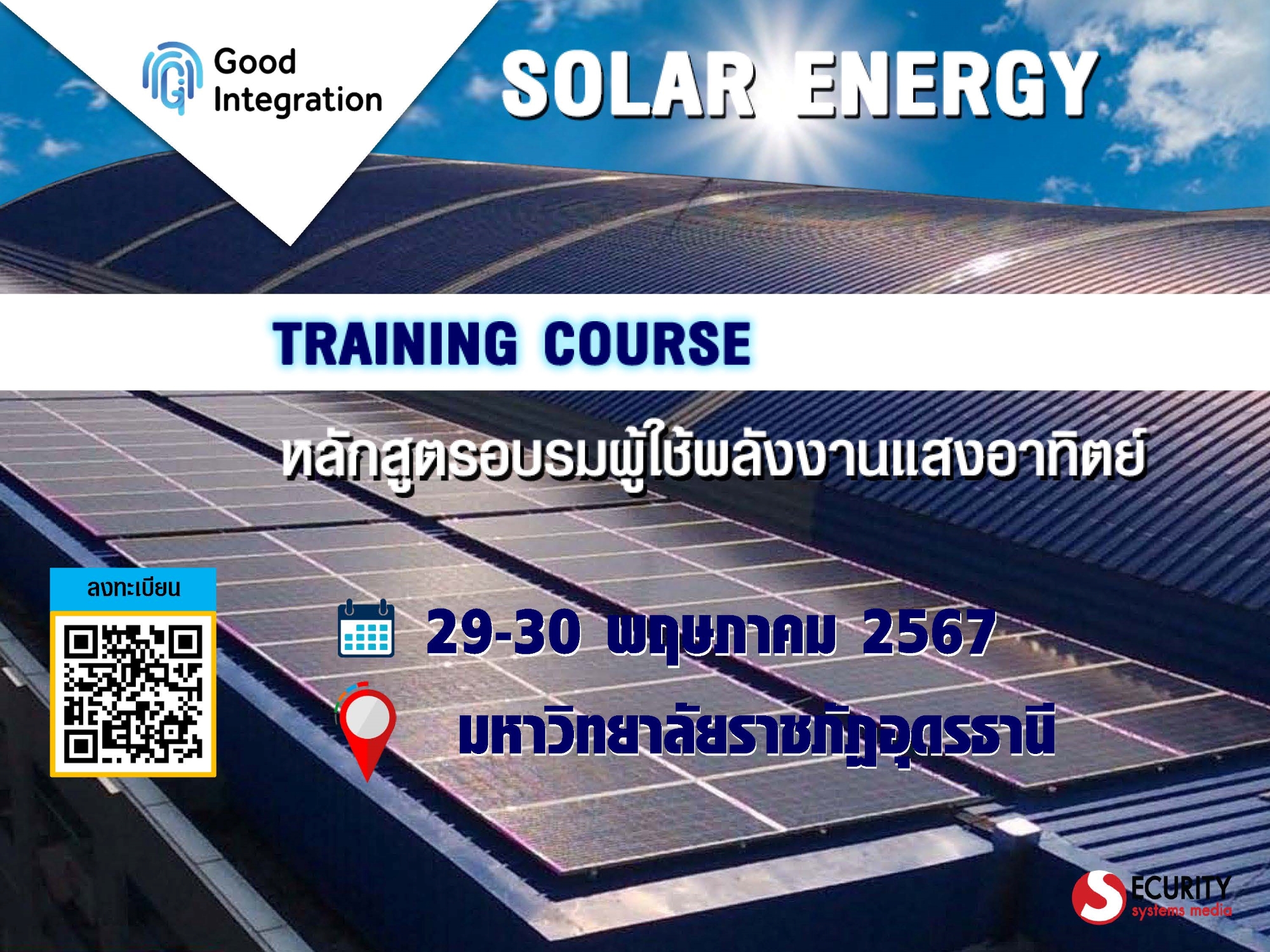 Good Integration

SOLAR ENERGY

TRAINING COURSE

หลักสูตรอบรมผู้ใช้พลังงานแสงอาทิตย์

ลงทะเบียน

29-30 พฤษภาคม 2567

มหาวิทยาลัยราชภัฏอุดรธานี

SECURITY systems media